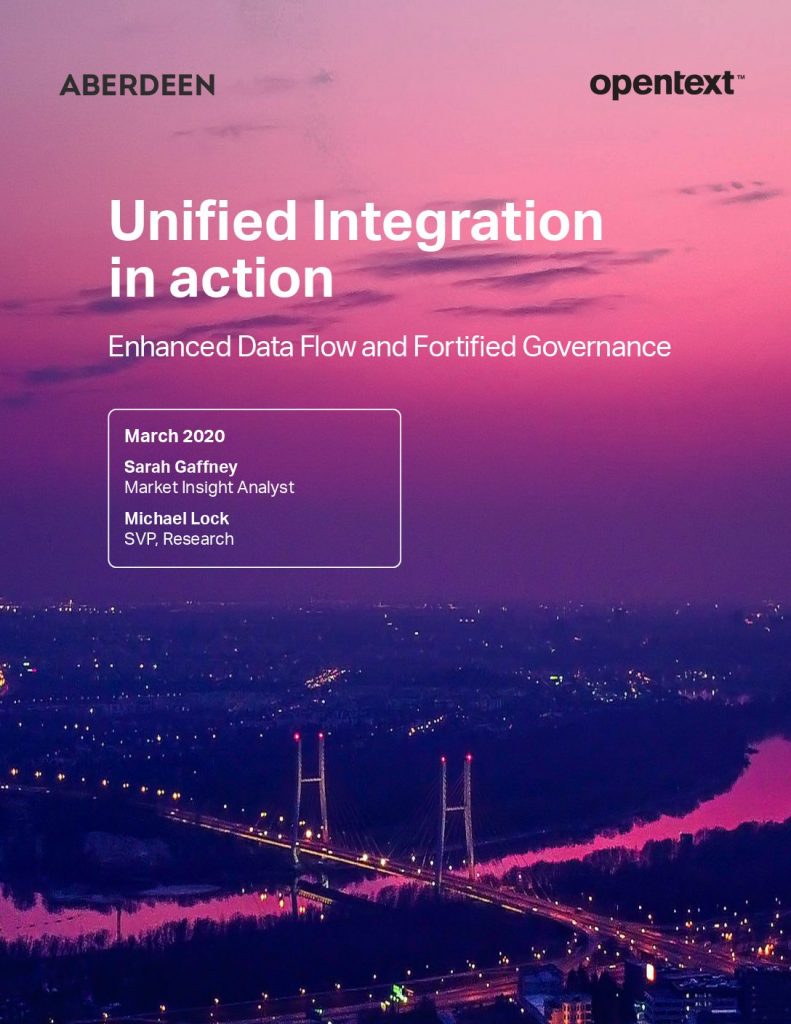 ABERDEEN

opentext™

Unified Integration in action

Enhanced Data Flow and Fortified Governance

March 2020

Sarah Gaffney
Market Insight Analyst

Michael Lock
SVP, Research